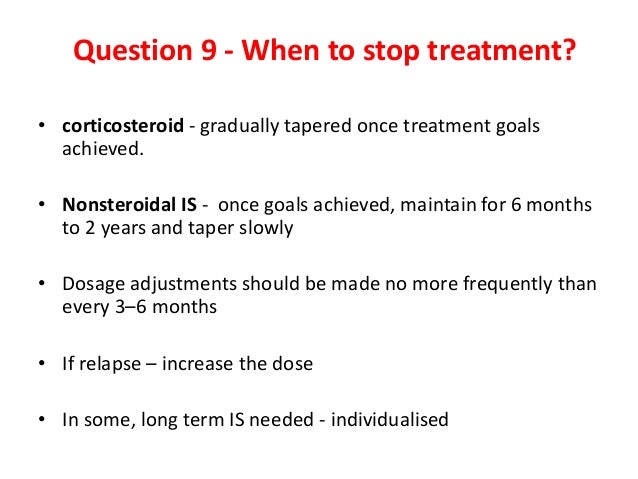 Question 9 - When to stop treatment?

• corticosteroid - gradually tapered once treatment goals achieved.

• Nonsteroidal IS - once goals achieved, maintain for 6 months to 2 years and taper slowly

• Dosage adjustments should be made no more frequently than every 3–6 months

• If relapse – increase the dose

• In some, long term IS needed - individualised